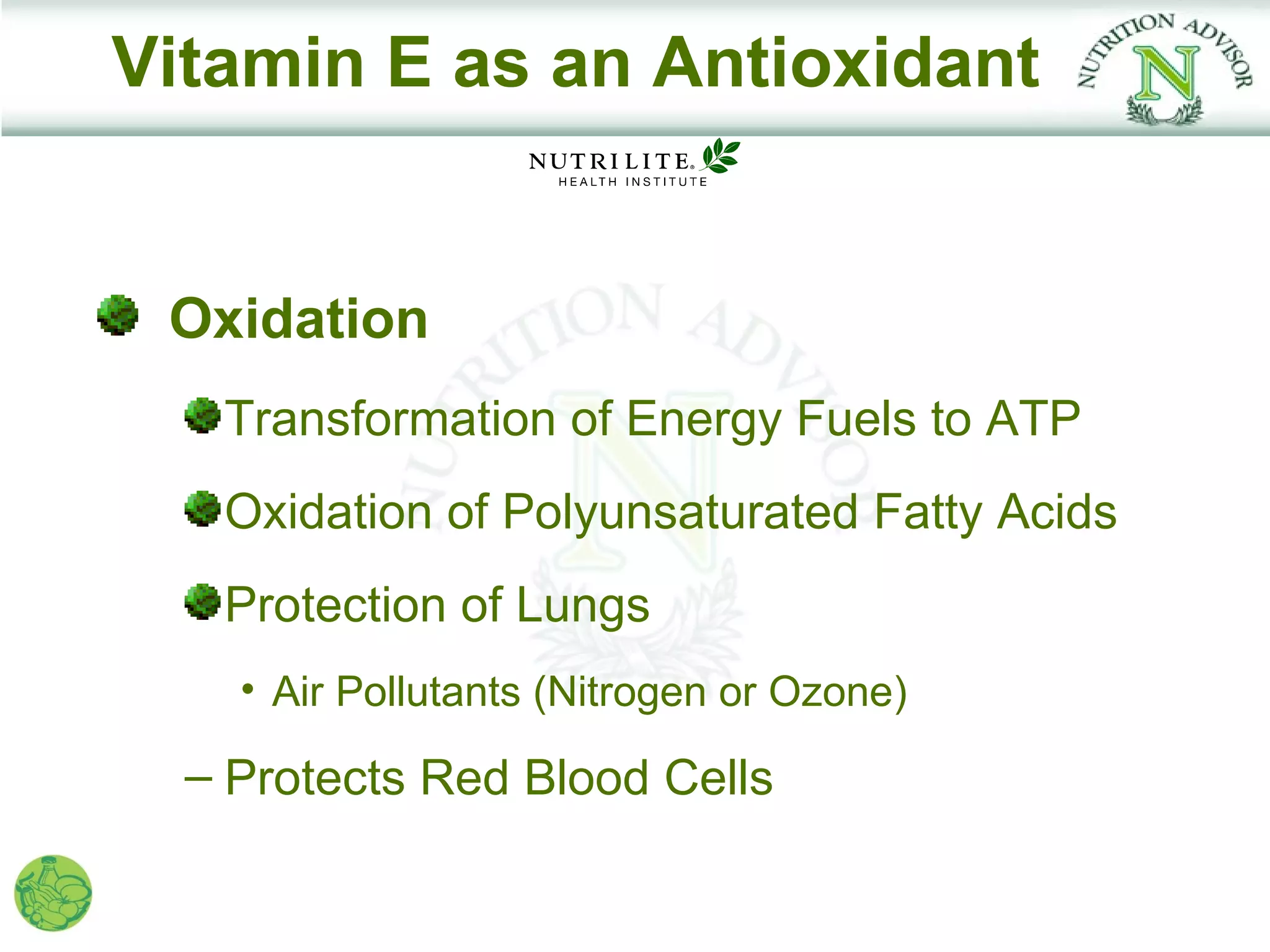 Vitamin E as an Antioxidant

NUTRITION ADVISOR
N

NUTRILITE®
HEALTH INSTITUTE

Oxidation

Transformation of Energy Fuels to ATP

Oxidation of Polyunsaturated Fatty Acids

Protection of Lungs

• Air Pollutants (Nitrogen or Ozone)

– Protects Red Blood Cells